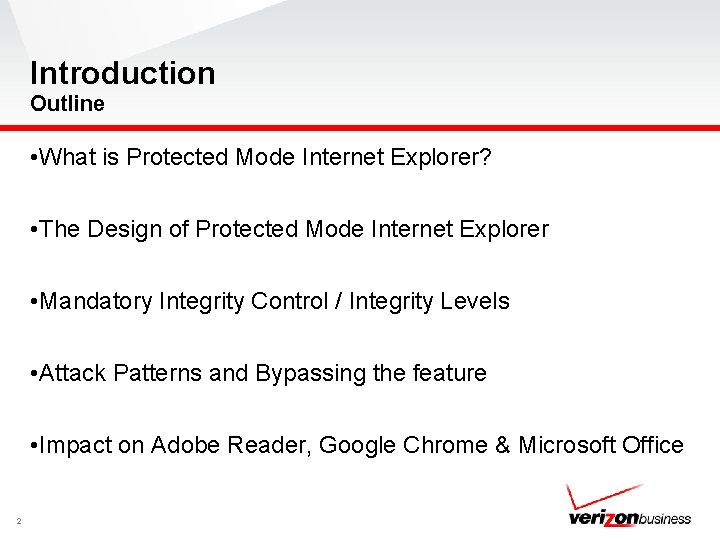 Introduction
Outline

•What is Protected Mode Internet Explorer?

•The Design of Protected Mode Internet Explorer

•Mandatory Integrity Control / Integrity Levels

•Attack Patterns and Bypassing the feature

•Impact on Adobe Reader, Google Chrome & Microsoft Office

2

verizonbusiness